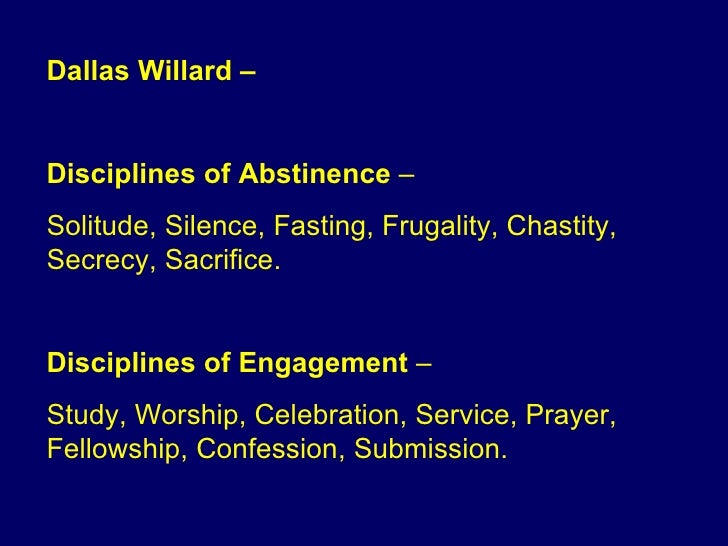 Dallas Willard –

Disciplines of Abstinence –

Solitude, Silence, Fasting, Frugality, Chastity, Secrecy, Sacrifice.

Disciplines of Engagement –

Study, Worship, Celebration, Service, Prayer, Fellowship, Confession, Submission.